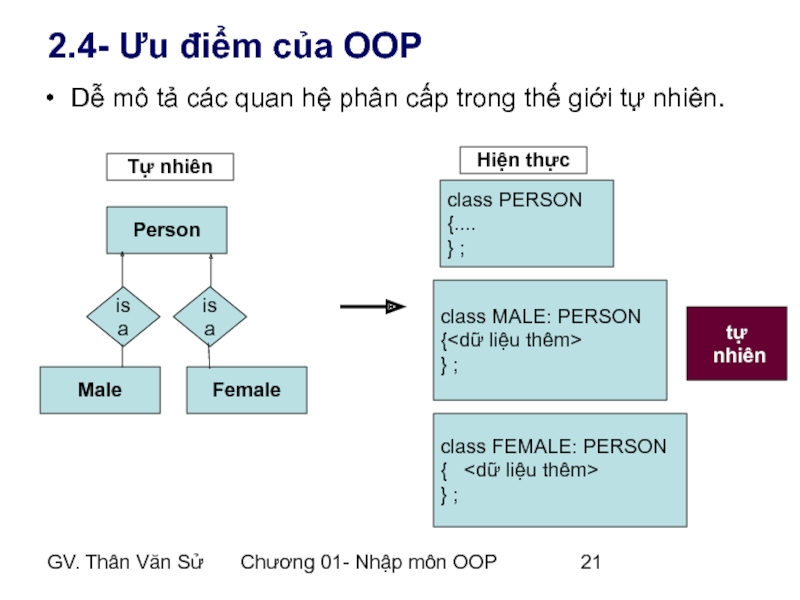 2.4- Ưu điểm của OOP

• Dễ mô tả các quan hệ phân cấp trong thế giới tự nhiên.

Tự nhiên

Person

is a

is a

Male

Female

Hiện thực

class PERSON
{....
} ;

class MALE: PERSON
{<dữ liệu thêm>
} ;

class FEMALE: PERSON
{ <dữ liệu thêm>
} ;

tự nhiên

GV. Thân Văn Sử Chương 01- Nhập môn OOP 21